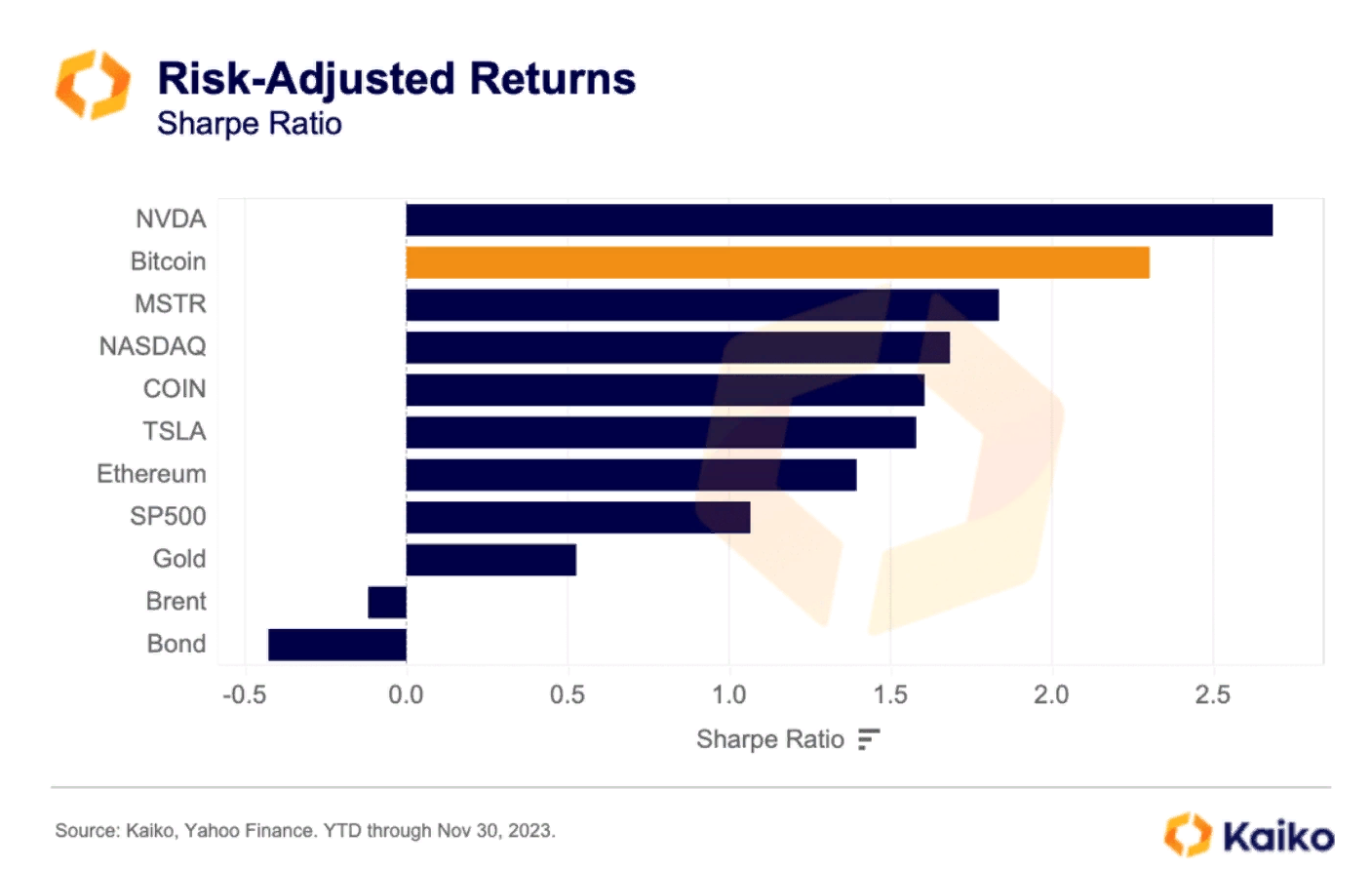 Risk-Adjusted Returns
Sharpe Ratio

NVDA
Bitcoin
MSTR
NASDAQ
COIN
TSLA
Ethereum
SP500
Gold
Brent
Bond

-0.5
0.0
0.5
1.0
1.5
2.0
2.5

Sharpe Ratio

Source: Kaiko, Yahoo Finance. YTD through Nov 30, 2023.

Kaiko